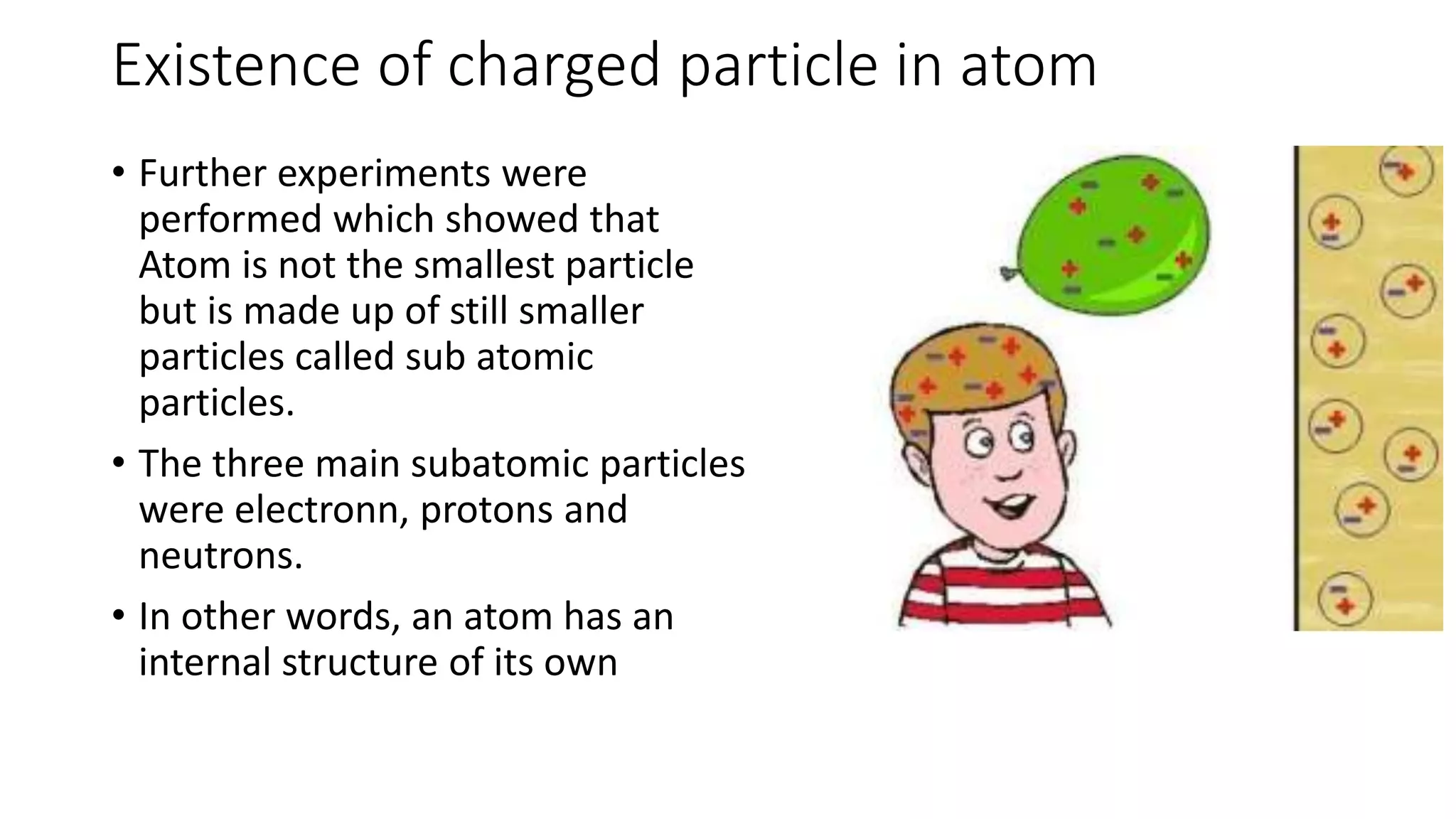 Existence of charged particle in atom

• Further experiments were performed which showed that Atom is not the smallest particle but is made up of still smaller particles called sub atomic particles.

• The three main subatomic particles were electronn, protons and neutrons.

• In other words, an atom has an internal structure of its own